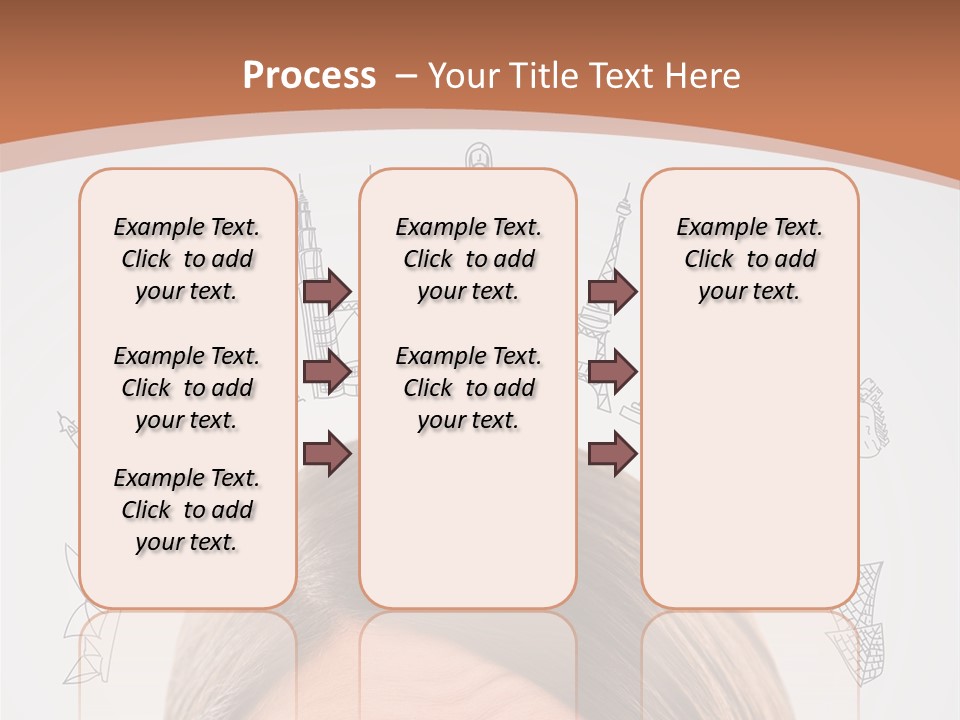 Process – Your Title Text Here

Example Text. Click to add your text.

Example Text. Click to add your text.

Example Text. Click to add your text.

Example Text. Click to add your text.

Example Text. Click to add your text.

Example Text. Click to add your text.